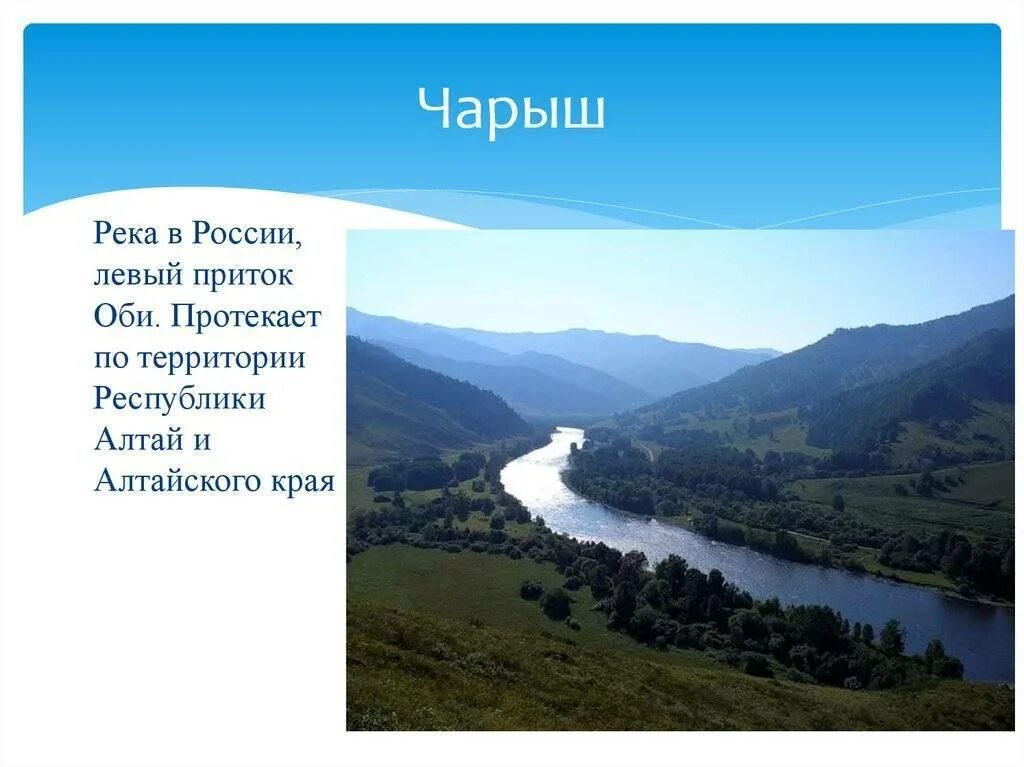 Чарыш

Река в России, левый приток Оби. Протекает по территории Республики Алтай и Алтайского края